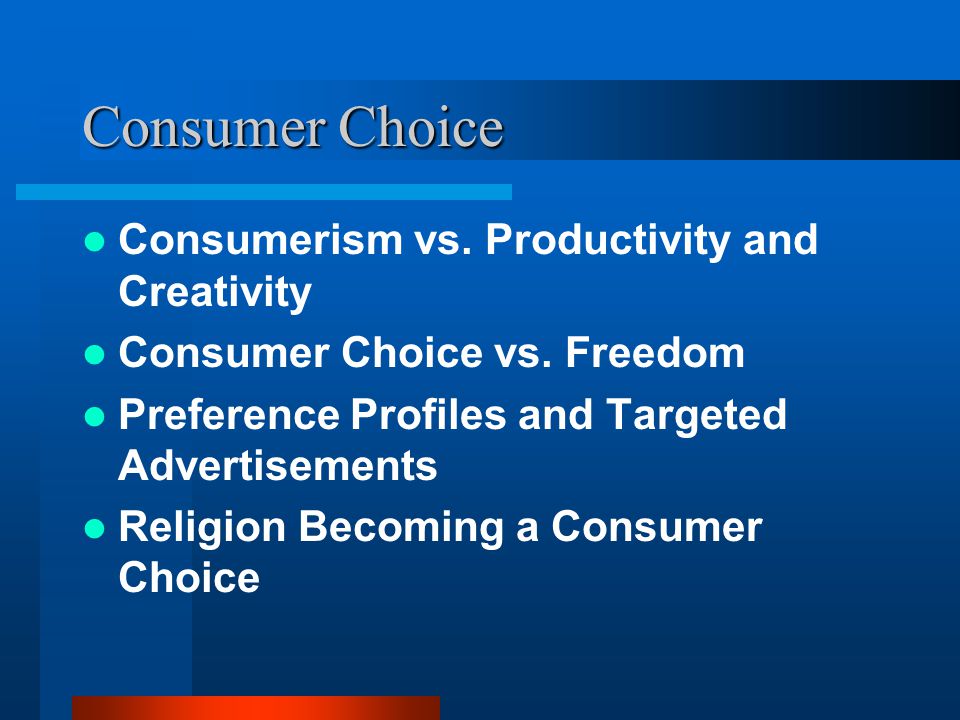 Consumer Choice

- Consumerism vs. Productivity and Creativity
- Consumer Choice vs. Freedom
- Preference Profiles and Targeted Advertisements
- Religion Becoming a Consumer Choice